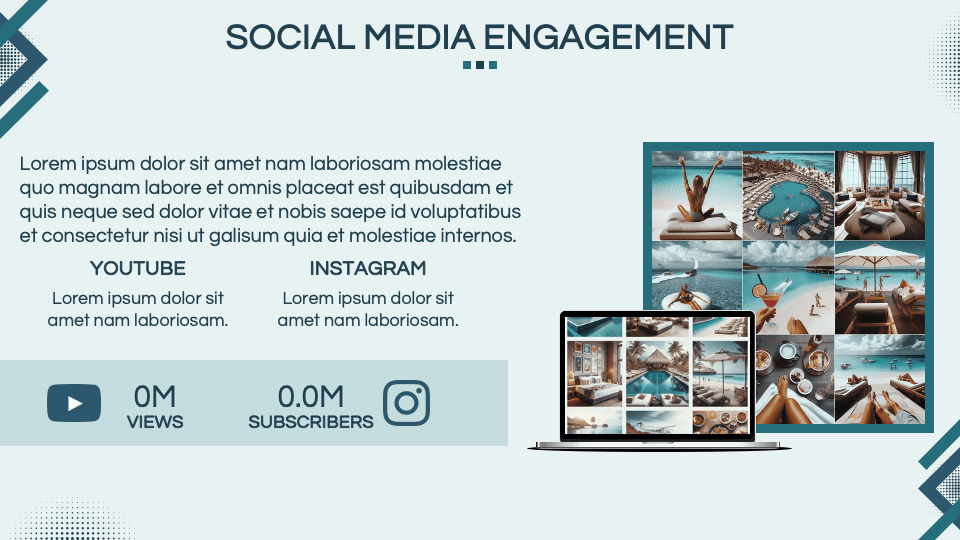 SOCIAL MEDIA ENGAGEMENT

Lorem ipsum dolor sit amet nam laboriosam molestiae quo magnam labore et omnis placeat est quibusdam et quis neque sed dolor vitae et nobis saepe id voluptatibus et consectetur nisi ut galisum quia et molestiae internos.

YOUTUBE

Lorem ipsum dolor sit amet nam laboriosam.

INSTAGRAM

Lorem ipsum dolor sit amet nam laboriosam.

0M
VIEWS

0.0M
SUBSCRIBERS